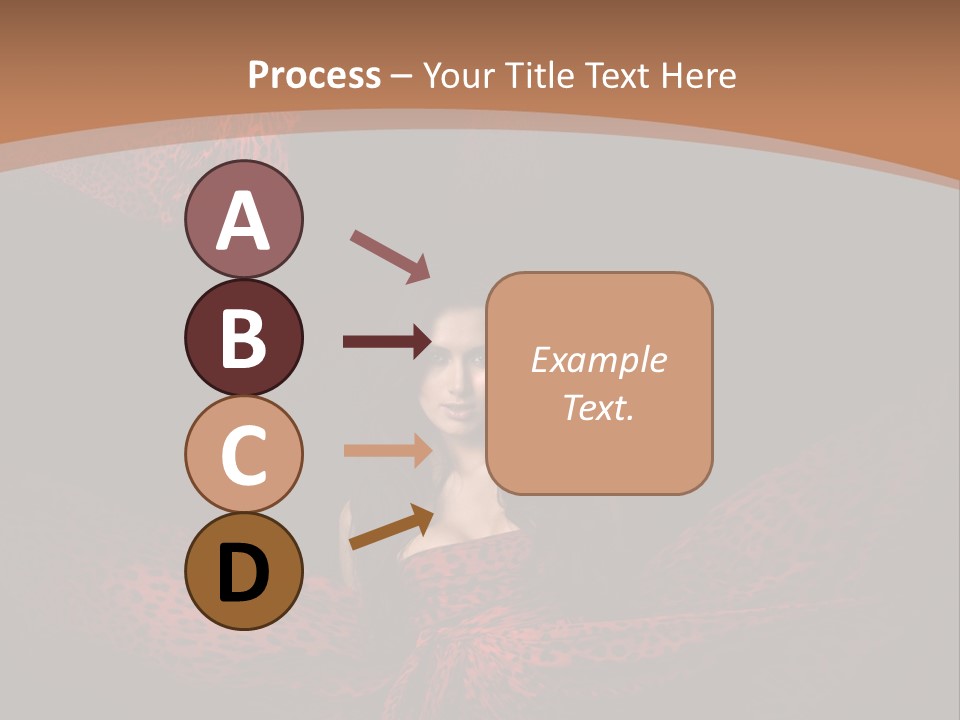 Process – Your Title Text Here

A

B

C

D

Example Text.